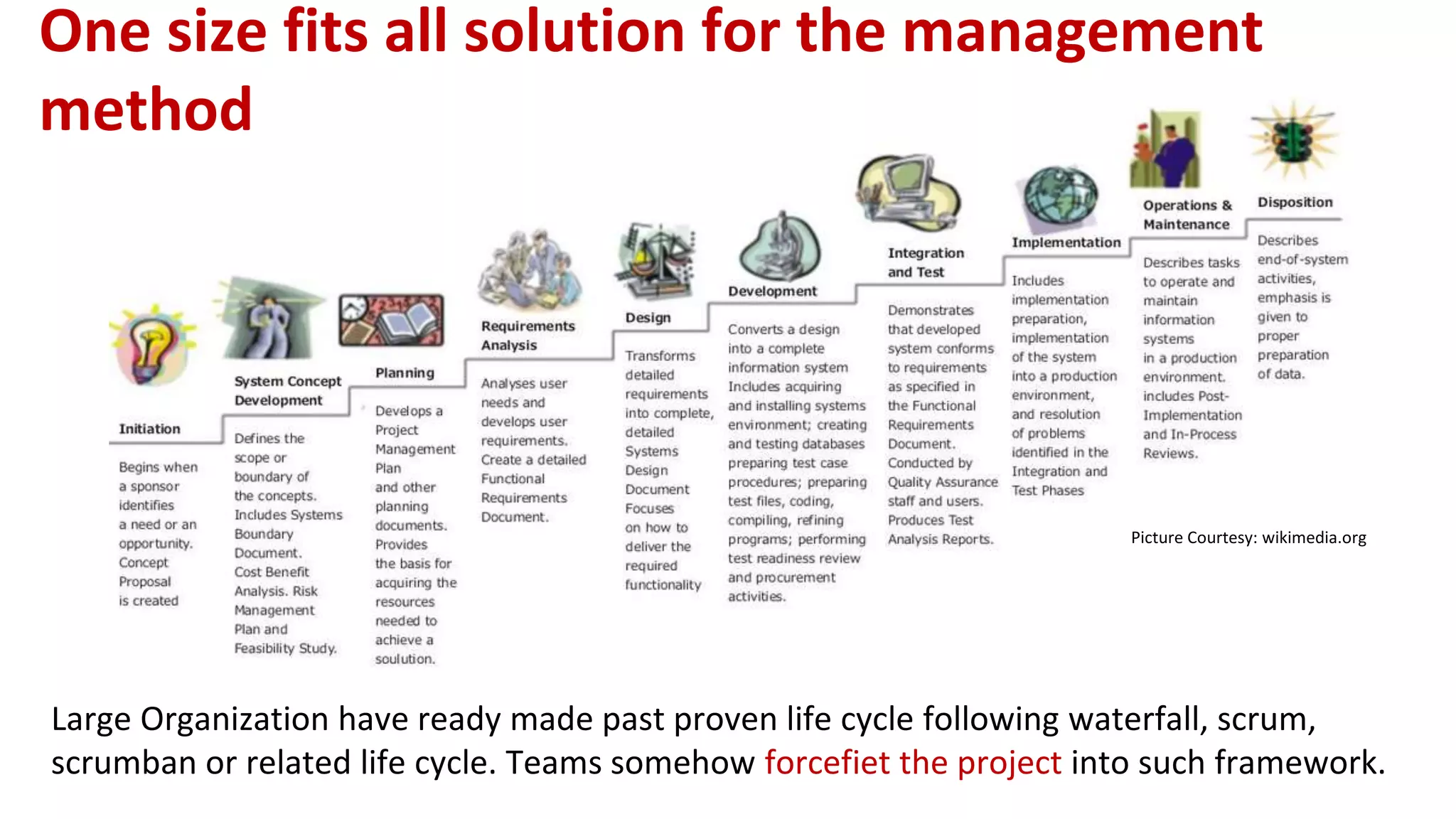 One size fits all solution for the management method

Initiation

Begins when a sponsor identifies a need or an opportunity. Concept Proposal is created

System Concept Development

Defines the scope or boundary of the concepts. Includes Systems Boundary Document. Cost Benefit Analysis. Risk Management Plan and Feasibility Study.

Planning

Develops a Project Management Plan and other planning documents. Provides the basis for acquiring the resources needed to achieve a soulution.

Requirements Analysis

Analyses user needs and develops user requirements. Create a detailed Functional Requirements Document.

Design

Transforms detailed requirements into complete, detailed Systems Design Document Focuses on how to deliver the required functionality

Development

Converts a design into a complete information system Includes acquiring and installing systems environment; creating and testing databases preparing test case procedures; preparing test files, coding, compiling, refining programs; performing test readiness review and procurement activities.

Integration and Test

Demonstrates that developed system conforms to requirements as specified in the Functional Requirements Document. Conducted by Quality Assurance staff and users. Produces Test Analysis Reports.

Implementation

Includes implementation preparation, implementation of the system into a production environment, and resolution of problems identified in the Integration and Test Phases

Operations & Maintenance

Describes tasks to operate and maintain information systems in a production environment. includes Post-Implementation and In-Process Reviews.

Disposition

Describes end-of-system activities, emphasis is given to proper preparation of data.

Picture Courtesy: wikimedia.org

Large Organization have ready made past proven life cycle following waterfall, scrum, scrumban or related life cycle. Teams somehow forcefiet the project into such framework.